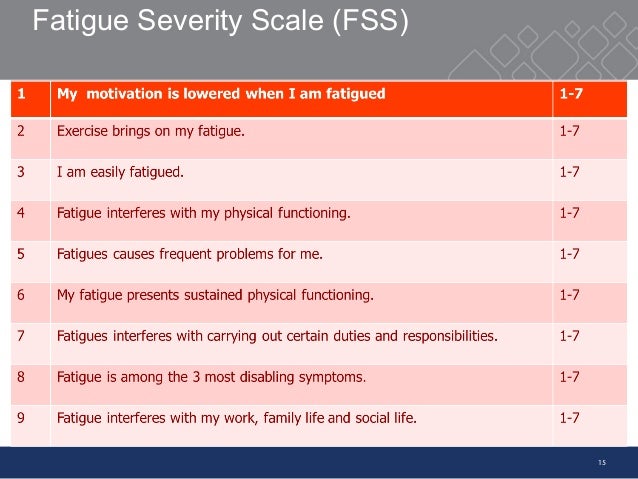 Fatigue Severity Scale (FSS)

| 1 | My motivation is lowered when I am fatigued | 1-7 |
|---|---|---|
| 2 | Exercise brings on my fatigue. | 1-7 |
| 3 | I am easily fatigued. | 1-7 |
| 4 | Fatigue interferes with my physical functioning. | 1-7 |
| 5 | Fatigues causes frequent problems for me. | 1-7 |
| 6 | My fatigue presents sustained physical functioning. | 1-7 |
| 7 | Fatigues interferes with carrying out certain duties and responsibilities. | 1-7 |
| 8 | Fatigue is among the 3 most disabling symptoms. | 1-7 |
| 9 | Fatigue interferes with my work, family life and social life. | 1-7 |

15